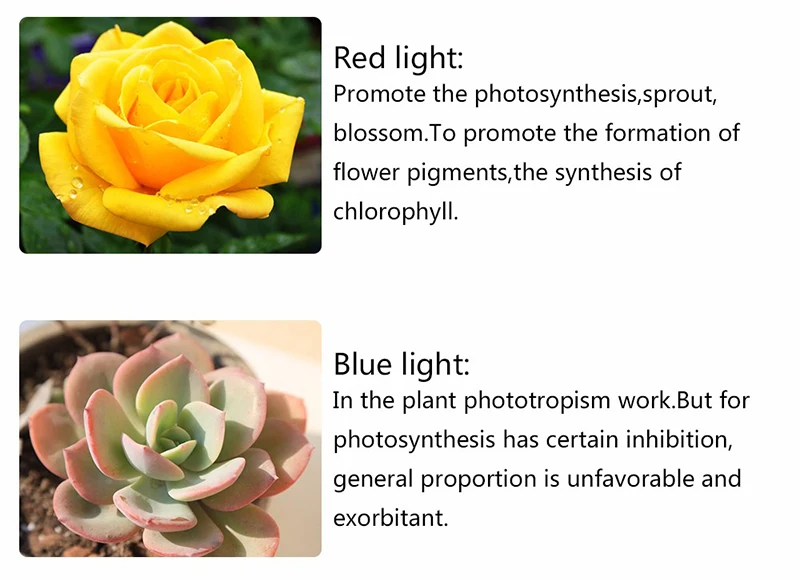 Red light:
Promote the photosynthesis,sprout, blossom.To promote the formation of flower pigments,the synthesis of chlorophyll.

Blue light:
In the plant phototropism work.But for photosynthesis has certain inhibition, general proportion is unfavorable and exorbitant.